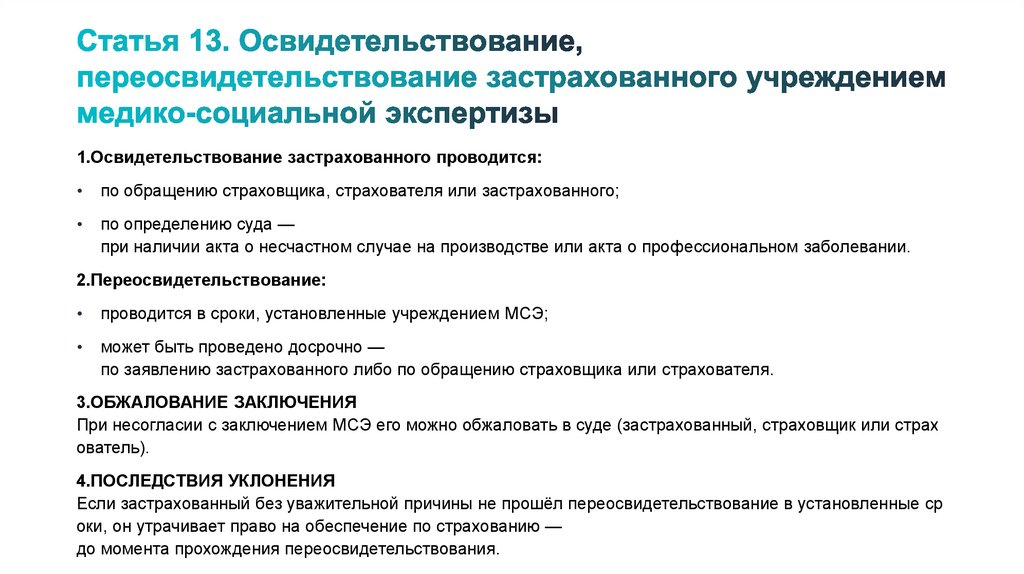 Статья 13. Освидетельствование, переосвидетельствование застрахованного учреждением медико-социальной экспертизы

1.Освидетельствование застрахованного проводится:

• по обращению страховщика, страхователя или застрахованного;

• по определению суда — при наличии акта о несчастном случае на производстве или акта о профессиональном заболевании.

2.Переосвидетельствование:

• проводится в сроки, установленные учреждением МСЭ;

• может быть проведено досрочно — по заявлению застрахованного либо по обращению страховщика или страхователя.

3.ОБЖАЛОВАНИЕ ЗАКЛЮЧЕНИЯ
При несогласии с заключением МСЭ его можно обжаловать в суде (застрахованный, страховщик или страх ователь).

4.ПОСЛЕДСТВИЯ УКЛОНЕНИЯ
Если застрахованный без уважительной причины не прошёл переосвидетельствование в установленные ср оки, он утрачивает право на обеспечение по страхованию — до момента прохождения переосвидетельствования.